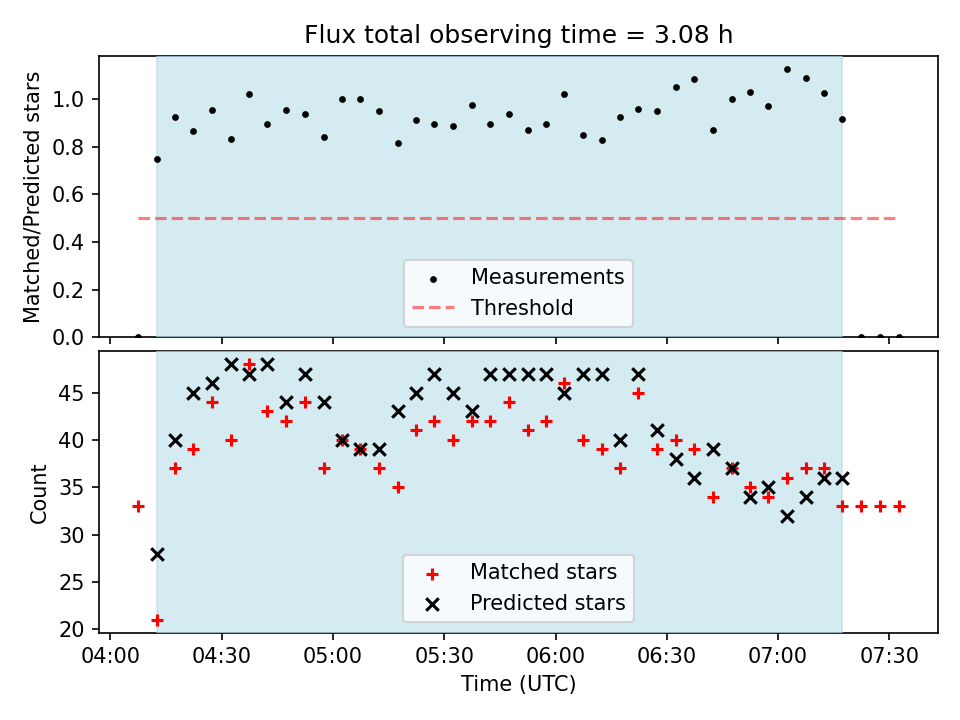 Flux total observing time = 3.08 h

Matched/Predicted stars

1.0
0.8
0.6
0.4
0.2
0.0

Measurements
Threshold

Count

45
40
35
30
25
20

Matched stars
Predicted stars

04:00 04:30 05:00 05:30 06:00 06:30 07:00 07:30
Time (UTC)